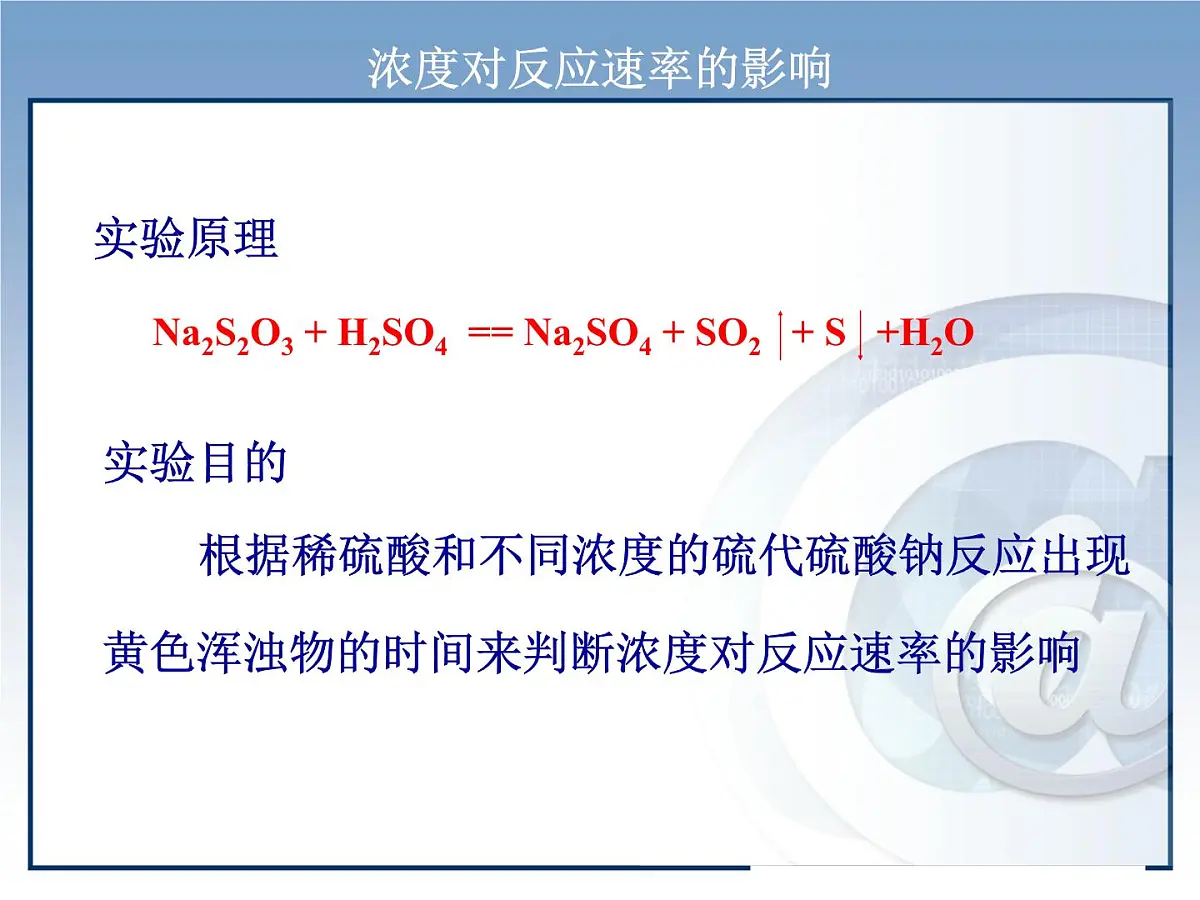 浓度对反应速率的影响

实验原理

$Na_2S_2O_3 + H_2SO_4 == Na_2SO_4 + SO_2\uparrow + S\downarrow + H_2O$

实验目的

根据稀硫酸和不同浓度的硫代硫酸钠反应出现黄色浑浊物的时间来判断浓度对反应速率的影响